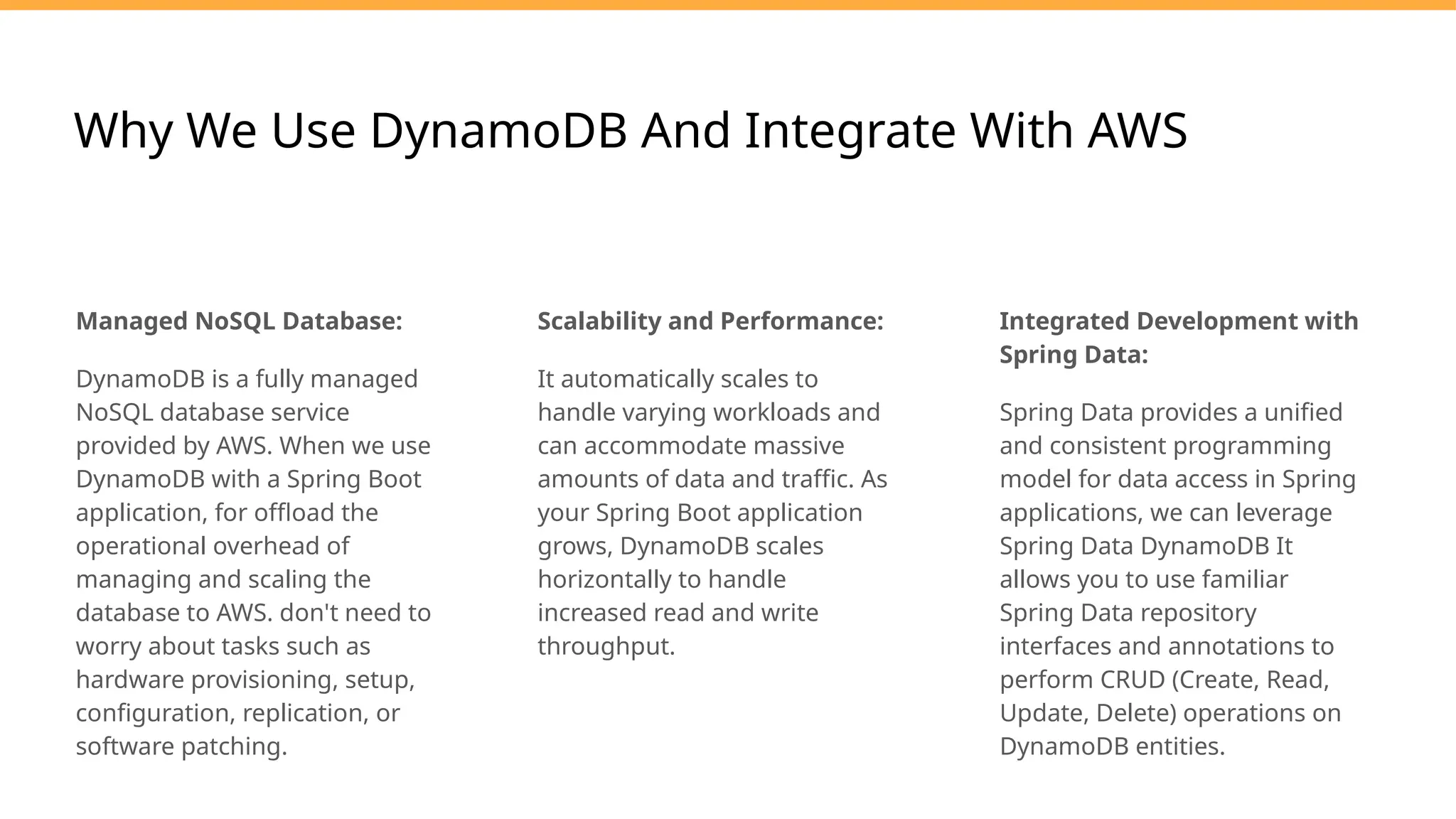 Why We Use DynamoDB And Integrate With AWS

Managed NoSQL Database:

DynamoDB is a fully managed NoSQL database service provided by AWS. When we use DynamoDB with a Spring Boot application, for offload the operational overhead of managing and scaling the database to AWS. don't need to worry about tasks such as hardware provisioning, setup, configuration, replication, or software patching.

Scalability and Performance:

It automatically scales to handle varying workloads and can accommodate massive amounts of data and traffic. As your Spring Boot application grows, DynamoDB scales horizontally to handle increased read and write throughput.

Integrated Development with Spring Data:

Spring Data provides a unified and consistent programming model for data access in Spring applications, we can leverage Spring Data DynamoDB It allows you to use familiar Spring Data repository interfaces and annotations to perform CRUD (Create, Read, Update, Delete) operations on DynamoDB entities.